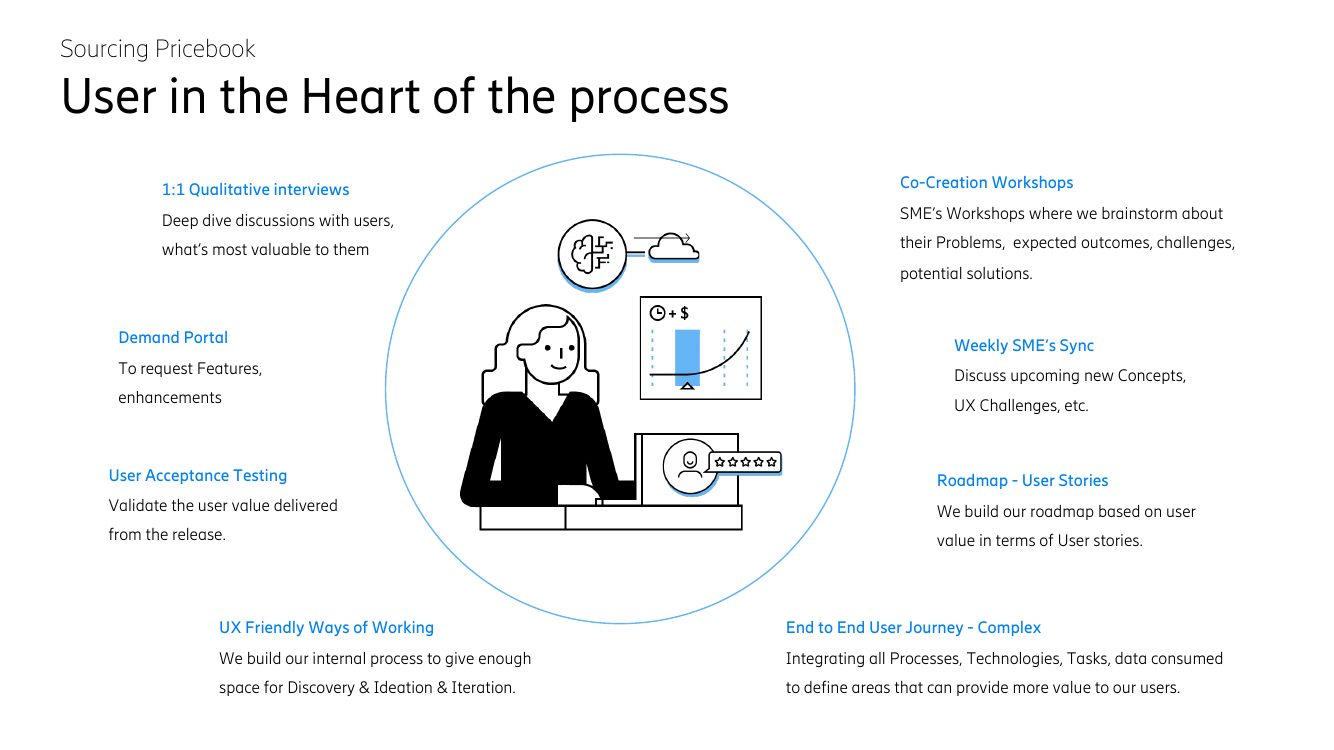 Sourcing Pricebook
User in the Heart of the process

1:1 Qualitative interviews
Deep dive discussions with users, what's most valuable to them

Demand Portal
To request Features, enhancements

User Acceptance Testing
Validate the user value delivered from the release.

UX Friendly Ways of Working
We build our internal process to give enough space for Discovery & Ideation & Iteration.

+ $

Co-Creation Workshops
SME's Workshops where we brainstorm about their Problems, expected outcomes, challenges, potential solutions.

Weekly SME's Sync
Discuss upcoming new Concepts, UX Challenges, etc.

Roadmap - User Stories
We build our roadmap based on user value in terms of User stories.

End to End User Journey - Complex
Integrating all Processes, Technologies, Tasks, data consumed to define areas that can provide more value to our users.